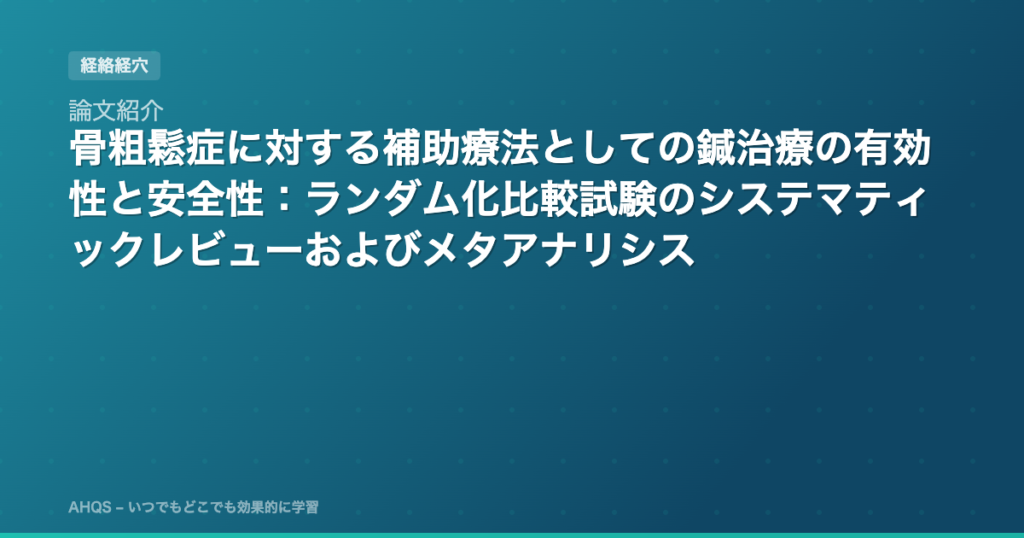 経絡経穴

論文紹介

骨粗鬆症に対する補助療法としての鍼治療の有効性と安全性：ランダム化比較試験のシステマティックレビューおよびメタアナリシス

AHQS – いつでもどこでも効果的に学習